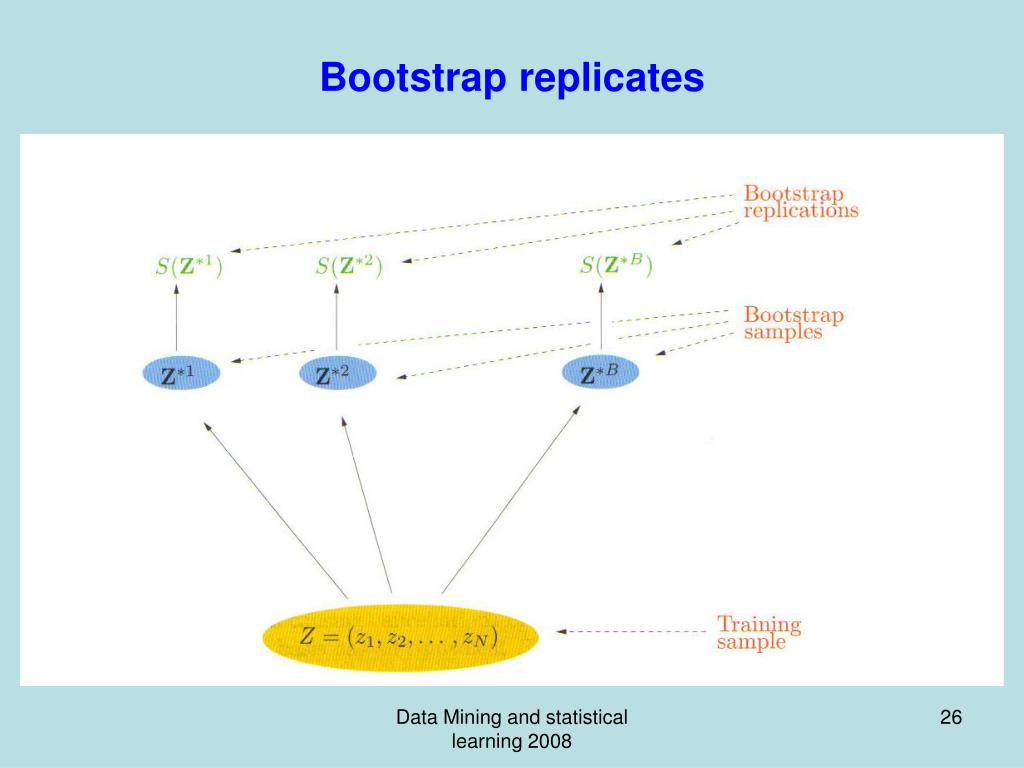 Bootstrap replicates

Bootstrap replications

$S(\mathbf{Z}^{*1})$ $S(\mathbf{Z}^{*2})$ $S(\mathbf{Z}^{*B})$

Bootstrap samples

$\mathbf{Z}^{*1}$ $\mathbf{Z}^{*2}$ $\mathbf{Z}^{*B}$

$Z = (z_1, z_2, \ldots, z_N)$

Training sample

Data Mining and statistical learning 2008

26